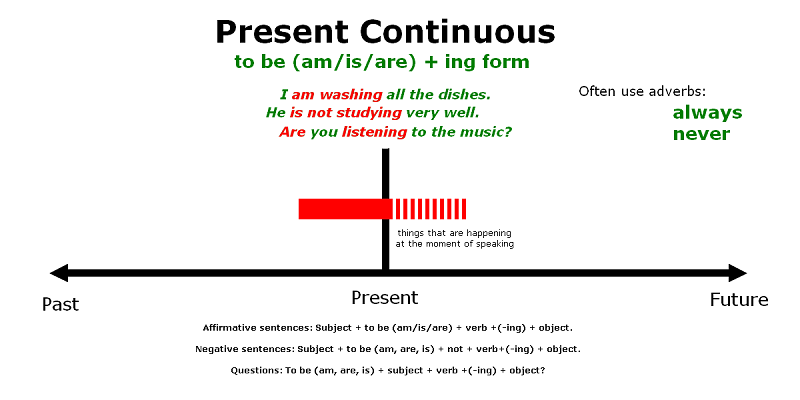 Present Continuous
to be (am/is/are) + ing form

I am washing all the dishes.
He is not studying very well.
Are you listening to the music?

Often use adverbs:
always
never

things that are happening at the moment of speaking

Past
Present
Future

Affirmative sentences: Subject + to be (am/is/are) + verb +(-ing) + object.

Negative sentences: Subject + to be (am, are, is) + not + verb+(-ing) + object.

Questions: To be (am, are, is) + subject + verb +(-ing) + object?